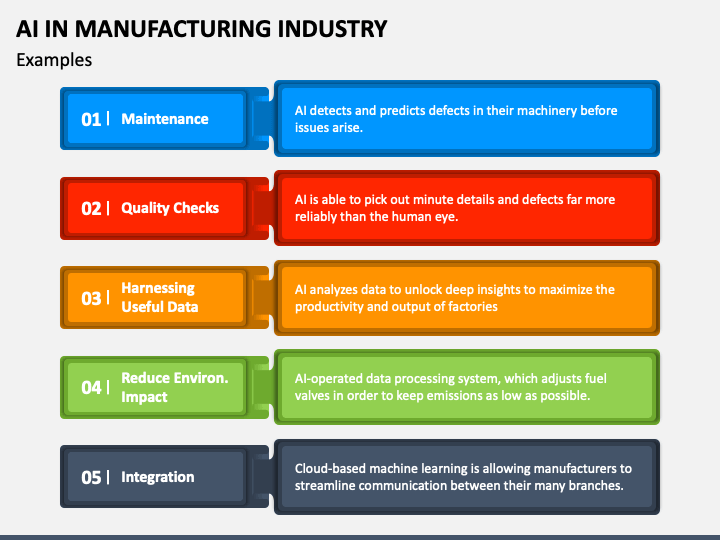 AI IN MANUFACTURING INDUSTRY

Examples

01 | Maintenance

AI detects and predicts defects in their machinery before issues arise.

02 | Quality Checks

AI is able to pick out minute details and defects far more reliably than the human eye.

03 | Harnessing Useful Data

AI analyzes data to unlock deep insights to maximize the productivity and output of factories

04 | Reduce Environ. Impact

AI-operated data processing system, which adjusts fuel valves in order to keep emissions as low as possible.

05 | Integration

Cloud-based machine learning is allowing manufacturers to streamline communication between their many branches.